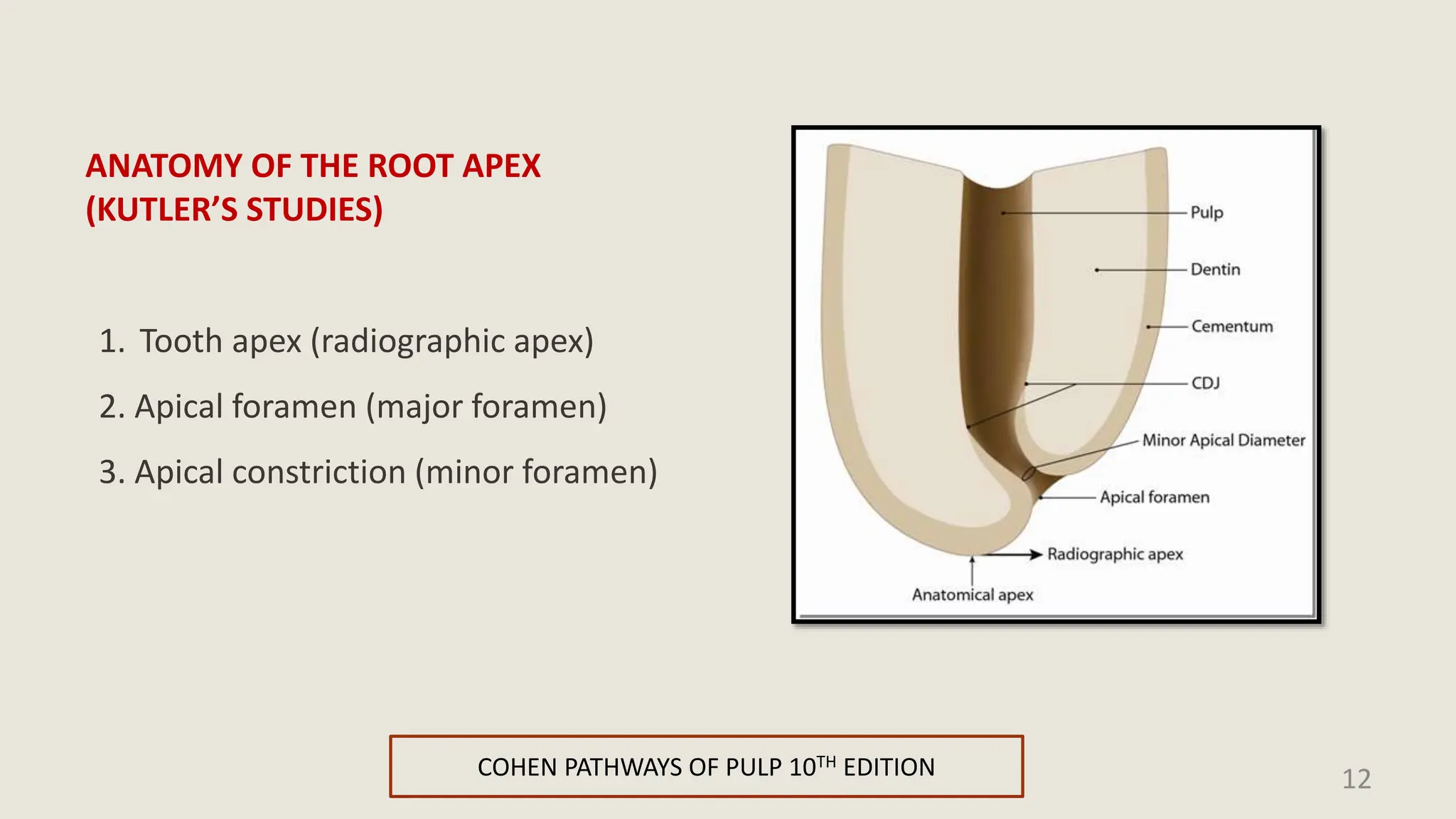 ANATOMY OF THE ROOT APEX
(KUTLER'S STUDIES)

1. Tooth apex (radiographic apex)

2. Apical foramen (major foramen)

3. Apical constriction (minor foramen)

Pulp

Dentin

Cementum

CDJ

Minor Apical Diameter

Apical foramen

Radiographic apex

Anatomical apex

COHEN PATHWAYS OF PULP 10$^{TH}$ EDITION

12